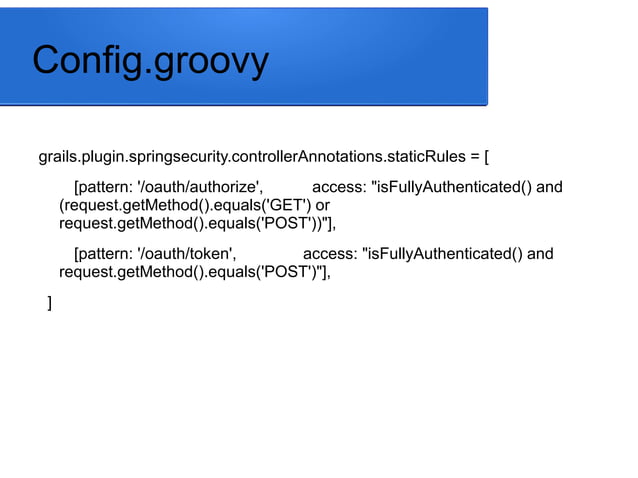 Config.groovy

grails.plugin.springsecurity.controllerAnnotations.staticRules = [

[pattern: '/oauth/authorize', access: "isFullyAuthenticated() and (request.getMethod().equals('GET') or request.getMethod().equals('POST'))"],

[pattern: '/oauth/token', access: "isFullyAuthenticated() and request.getMethod().equals('POST')"],

]